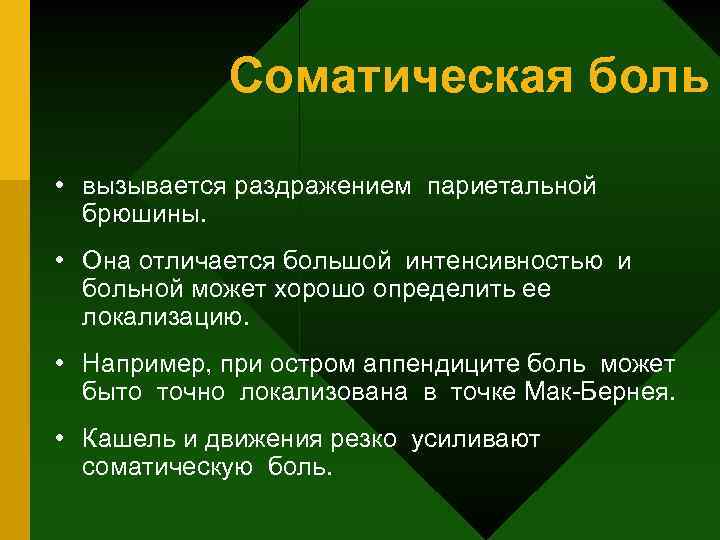 Соматическая боль

• вызывается раздражением париетальной брюшины.

• Она отличается большой интенсивностью и больной может хорошо определить ее локализацию.

• Например, при остром аппендиците боль может быто точно локализована в точке Мак-Бернея.

• Кашель и движения резко усиливают соматическую боль.